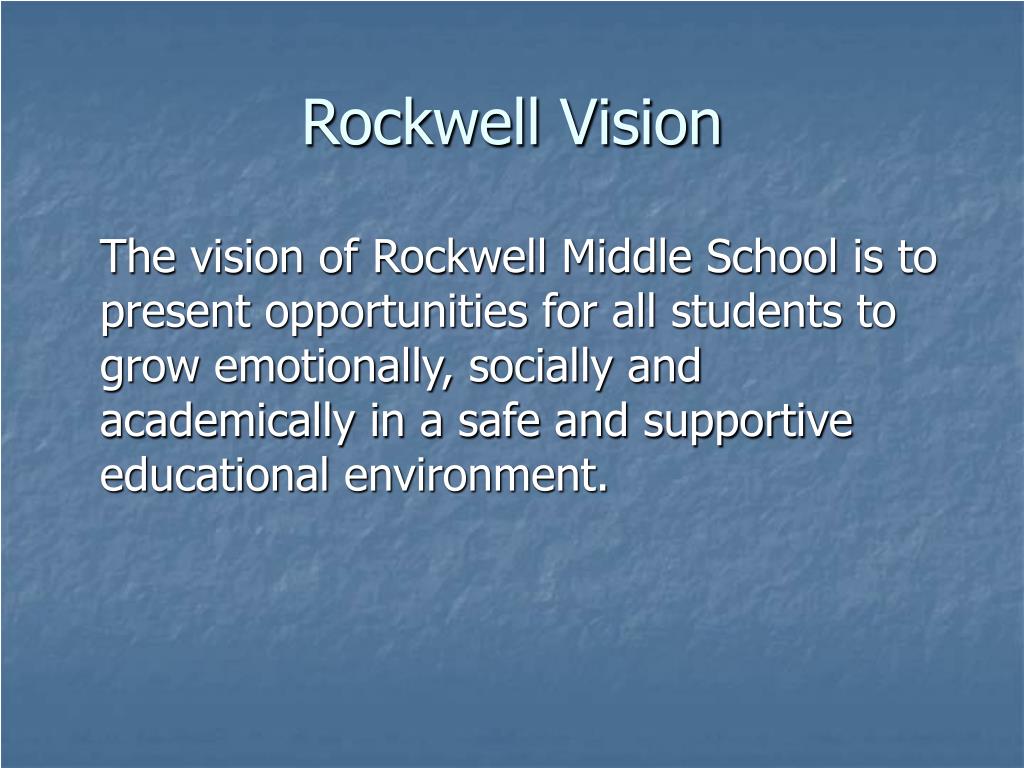 Rockwell Vision

The vision of Rockwell Middle School is to present opportunities for all students to grow emotionally, socially and academically in a safe and supportive educational environment.